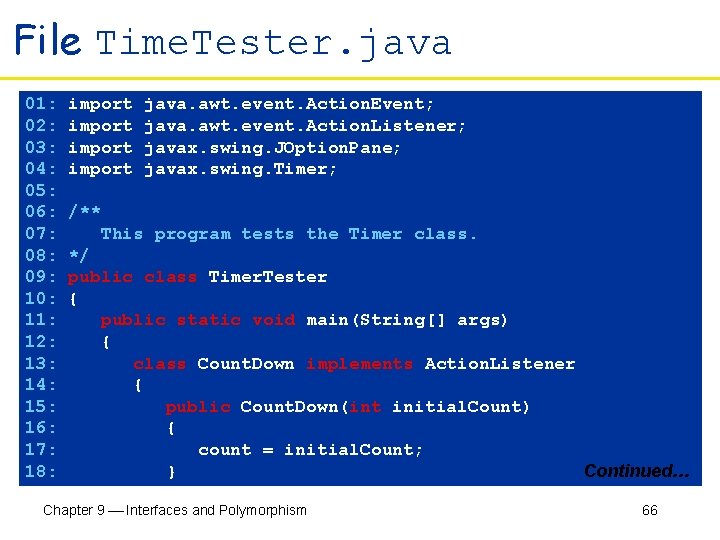 File TimeTester.java

01: import java.awt.event.ActionEvent;
02: import java.awt.event.ActionListener;
03: import javax.swing.JOptionPane;
04: import javax.swing.Timer;
05:
06: /**
07:    This program tests the Timer class.
08: */
09: public class TimerTester
10: {
11:    public static void main(String[] args)
12:    {
13:       class CountDown implements ActionListener
14:       {
15:          public CountDown(int initialCount)
16:          {
17:             count = initialCount;
18:          }

Continued…

Chapter 9 — Interfaces and Polymorphism

66